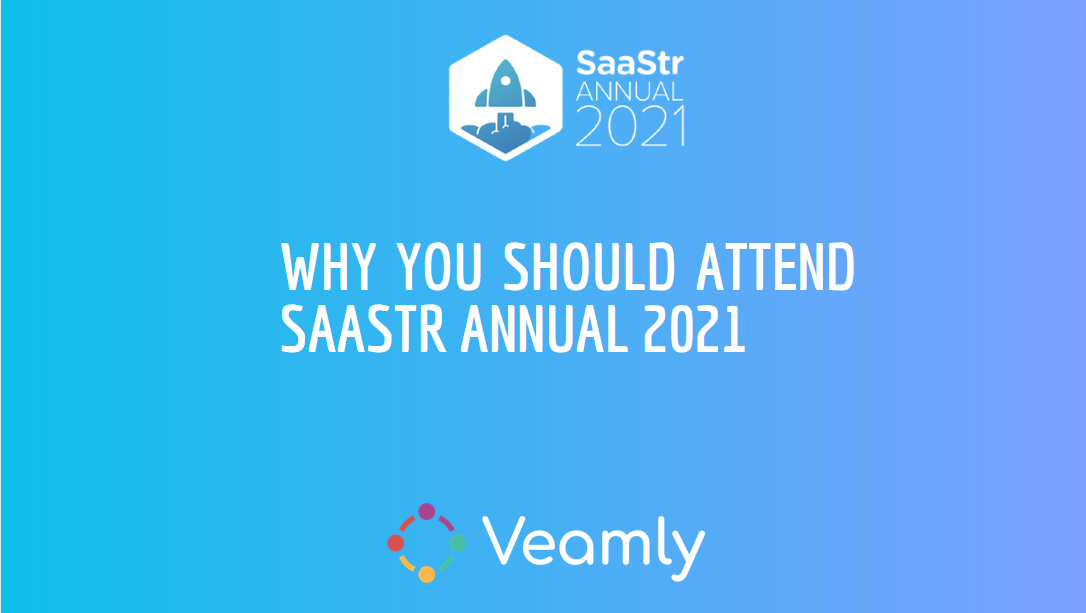 SaaStr ANNUAL 2021

WHY YOU SHOULD ATTEND SAASTR ANNUAL 2021

Veamly